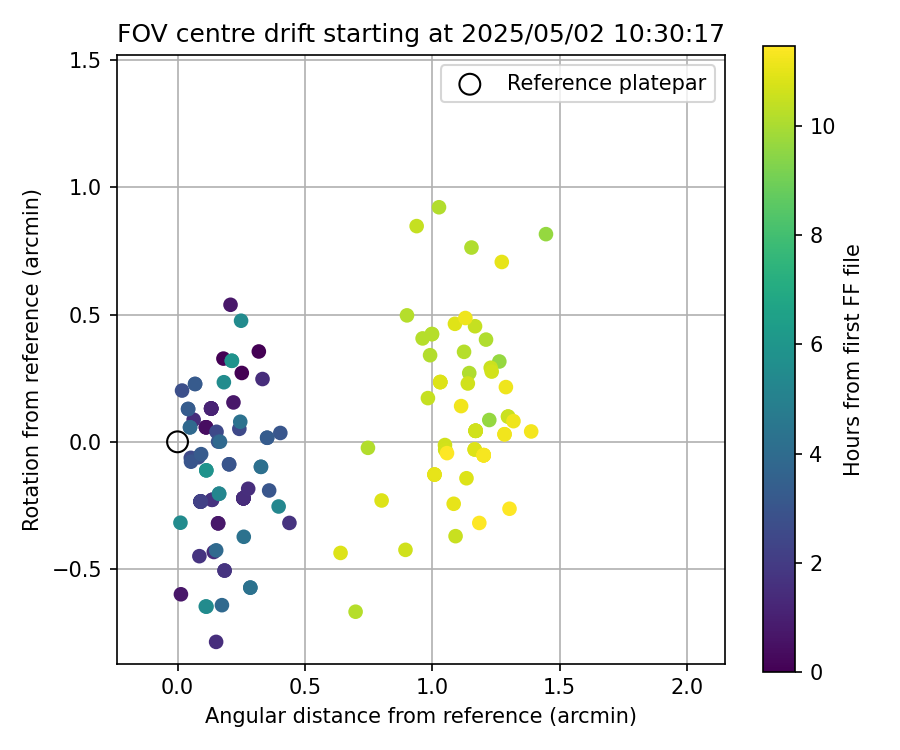 FOV centre drift starting at 2025/05/02 10:30:17

Reference platepar

Rotation from reference (arcmin)

1.5
1.0
0.5
0.0
−0.5

0.0
0.5
1.0
1.5
2.0

Angular distance from reference (arcmin)

Hours from first FF file

10
8
6
4
2
0